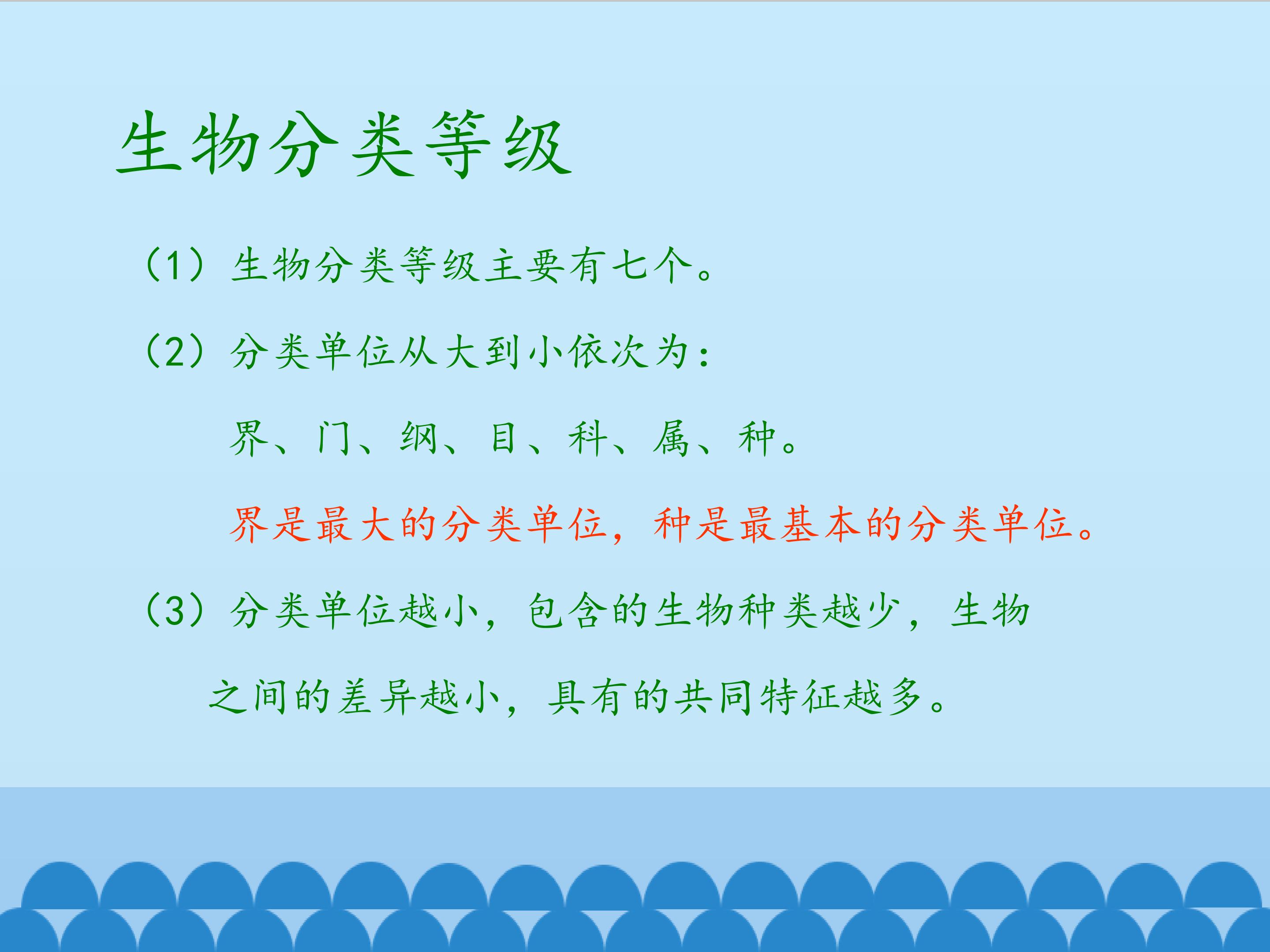 生物分类等级

（1）生物分类等级主要有七个。

（2）分类单位从大到小依次为：

界、门、纲、目、科、属、种。

界是最大的分类单位，种是最基本的分类单位。

（3）分类单位越小，包含的生物种类越少，生物之间的差异越小，具有的共同特征越多。